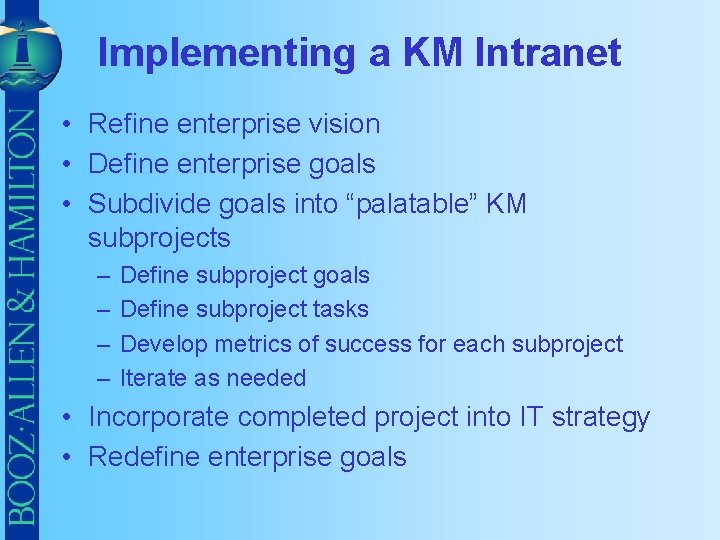 BOOZ·ALLEN & HAMILTON

Implementing a KM Intranet

• Refine enterprise vision
• Define enterprise goals
• Subdivide goals into “palatable” KM subprojects
  – Define subproject goals
  – Define subproject tasks
  – Develop metrics of success for each subproject
  – Iterate as needed
• Incorporate completed project into IT strategy
• Redefine enterprise goals